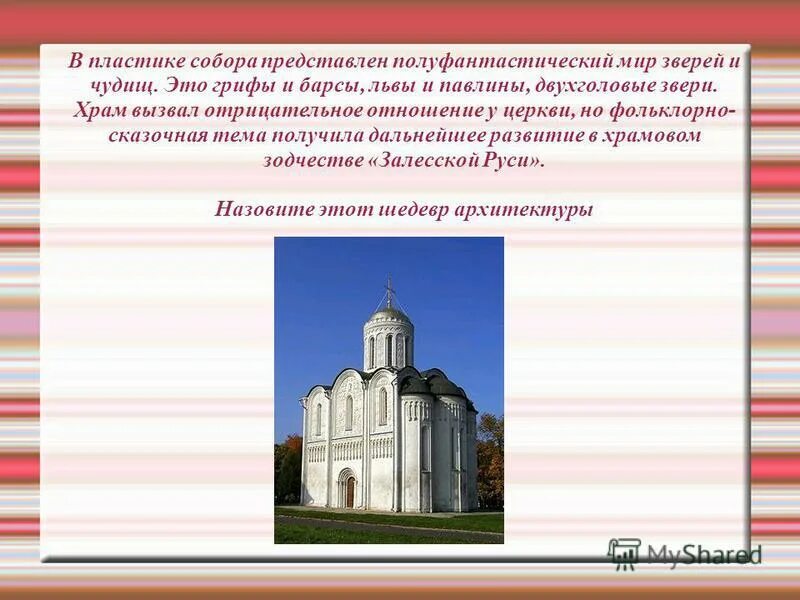 В пластике собора представлен полуфантастический мир зверей и чудищ. Это грифы и барсы, львы и павлины, двухголовые звери. Храм вызвал отрицательное отношение у церкви, но фольклорно-сказочная тема получила дальнейшее развитие в храмовом зодчестве «Залесской Руси».

Назовите этот шедевр архитектуры

MyShared